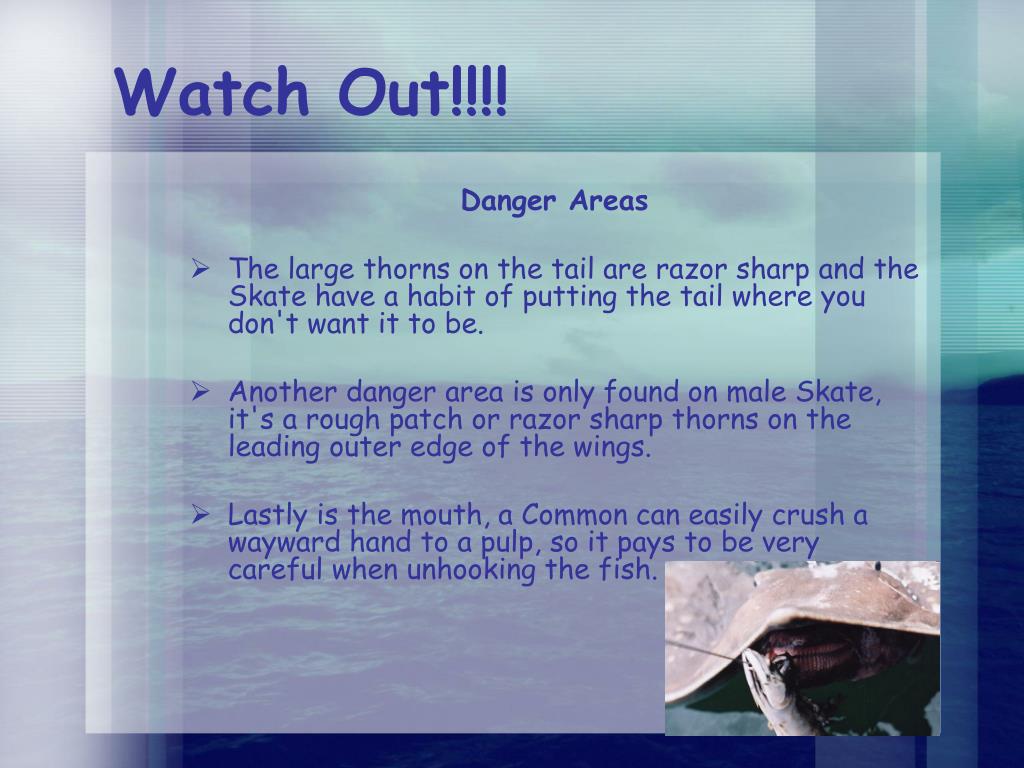 Watch Out!!!!

Danger Areas

➢ The large thorns on the tail are razor sharp and the Skate have a habit of putting the tail where you don't want it to be.

➢ Another danger area is only found on male Skate, it's a rough patch or razor sharp thorns on the leading outer edge of the wings.

➢ Lastly is the mouth, a Common can easily crush a wayward hand to a pulp, so it pays to be very careful when unhooking the fish.